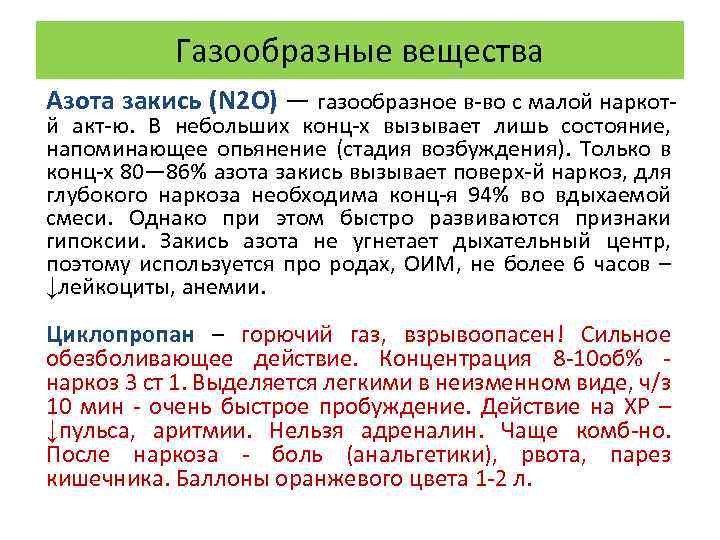 Газообразные вещества

Азота закись (N2O) — газообразное в-во с малой наркот-й акт-ю. В небольших конц-х вызывает лишь состояние, напоминающее опьянение (стадия возбуждения). Только в конц-х 80—86% азота закись вызывает поверх-й наркоз, для глубокого наркоза необходима конц-я 94% во вдыхаемой смеси. Однако при этом быстро развиваются признаки гипоксии. Закись азота не угнетает дыхательный центр, поэтому используется про родах, ОИМ, не более 6 часов – ↓лейкоциты, анемии.

Циклопропан – горючий газ, взрывоопасен! Сильное обезболивающее действие. Концентрация 8-10об% - наркоз 3 ст 1. Выделяется легкими в неизменном виде, ч/з 10 мин - очень быстрое пробуждение. Действие на ХР – ↓пульса, аритмии. Нельзя адреналин. Чаще комб-но. После наркоза - боль (анальгетики), рвота, парез кишечника. Баллоны оранжевого цвета 1-2 л.